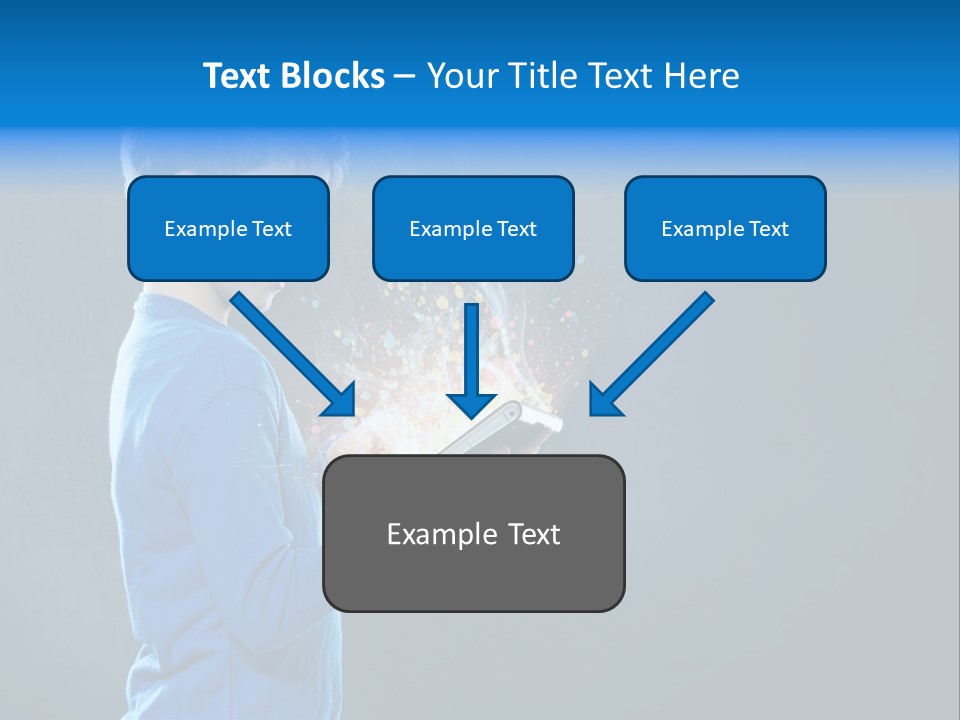 Text Blocks – Your Title Text Here

Example Text

Example Text

Example Text

Example Text